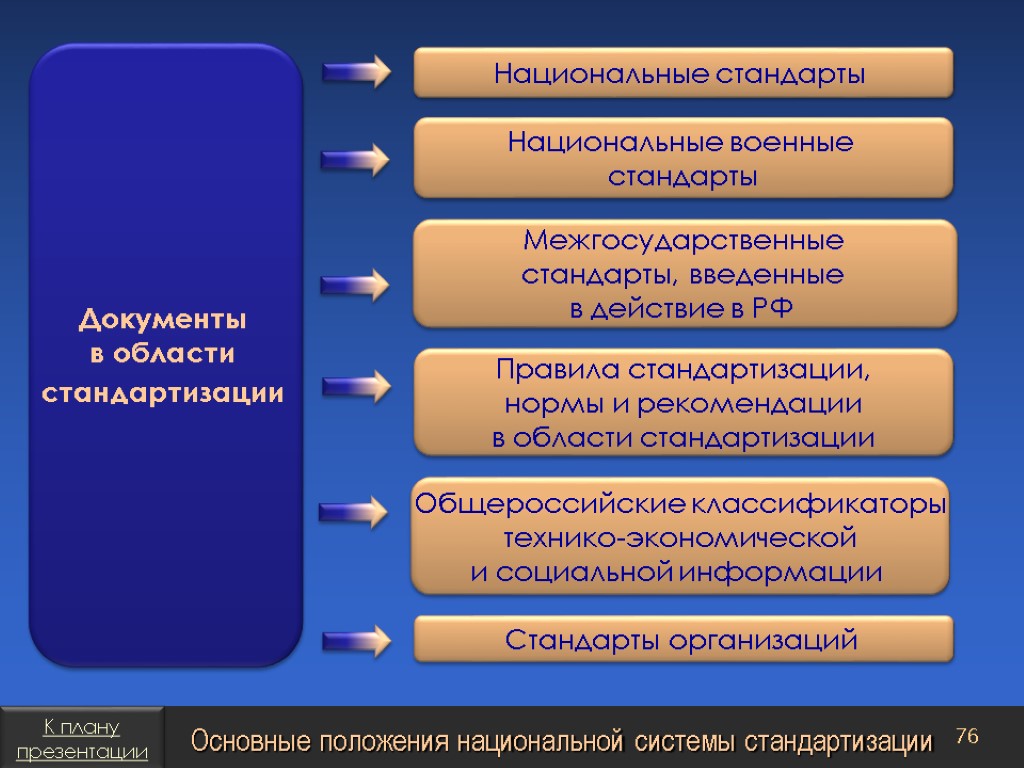 Документы в области стандартизации

Национальные стандарты

Национальные военные стандарты

Межгосударственные стандарты, введенные в действие в РФ

Правила стандартизации, нормы и рекомендации в области стандартизации

Общероссийские классификаторы технико-экономической и социальной информации

Стандарты организаций

К плану презентации

Основные положения национальной системы стандартизации

76